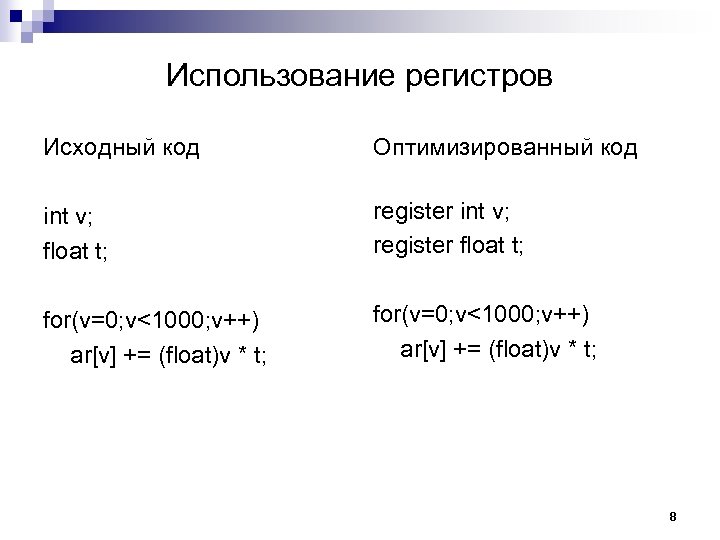 Использование регистров

Исходный код

int v;
float t;

for(v=0;v<1000;v++)
ar[v] += (float)v * t;

Оптимизированный код

register int v;
register float t;

for(v=0;v<1000;v++)
ar[v] += (float)v * t;

8